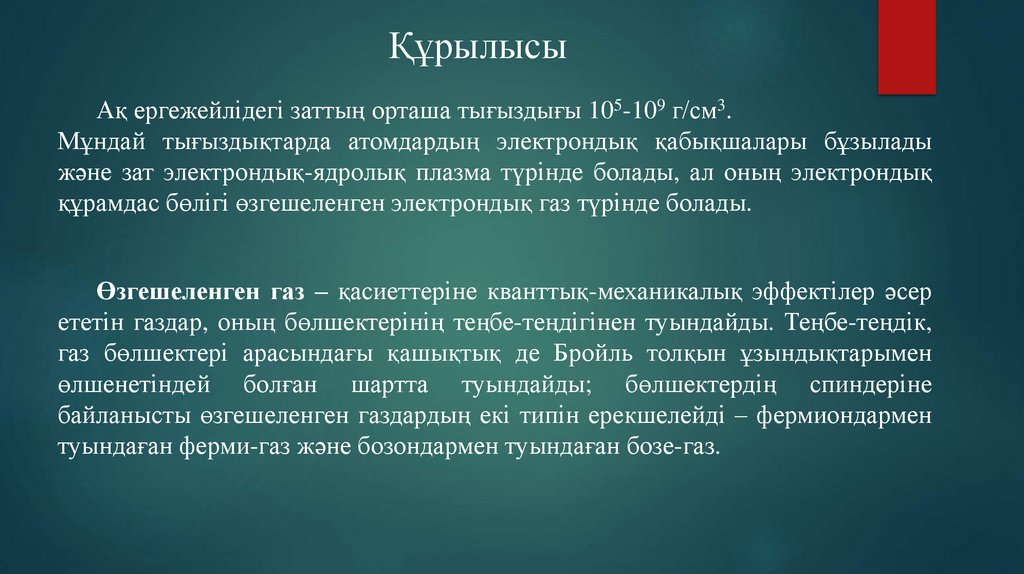 Құрылысы

Ақ ергежейлідегі заттың орташа тығыздығы $10^5$-$10^9$ г/см$^3$.
Мұндай тығыздықтарда атомдардың электрондық қабықшалары бұзылады және зат электрондық-ядролық плазма түрінде болады, ал оның электрондық құрамдас бөлігі өзгешеленген электрондық газ түрінде болады.

Өзгешеленген газ – қасиеттеріне кванттық-механикалық эффектілер әсер ететін газдар, оның бөлшектерінің теңбе-теңдігінен туындайды. Теңбе-теңдік, газ бөлшектері арасындағы қашықтық де Бройль толқын ұзындықтарымен өлшенетіндей болған шартта туындайды; бөлшектердің спиндеріне байланысты өзгешеленген газдардың екі типін ерекшелейді – фермиондармен туындаған ферми-газ және бозондармен туындаған бозе-газ.